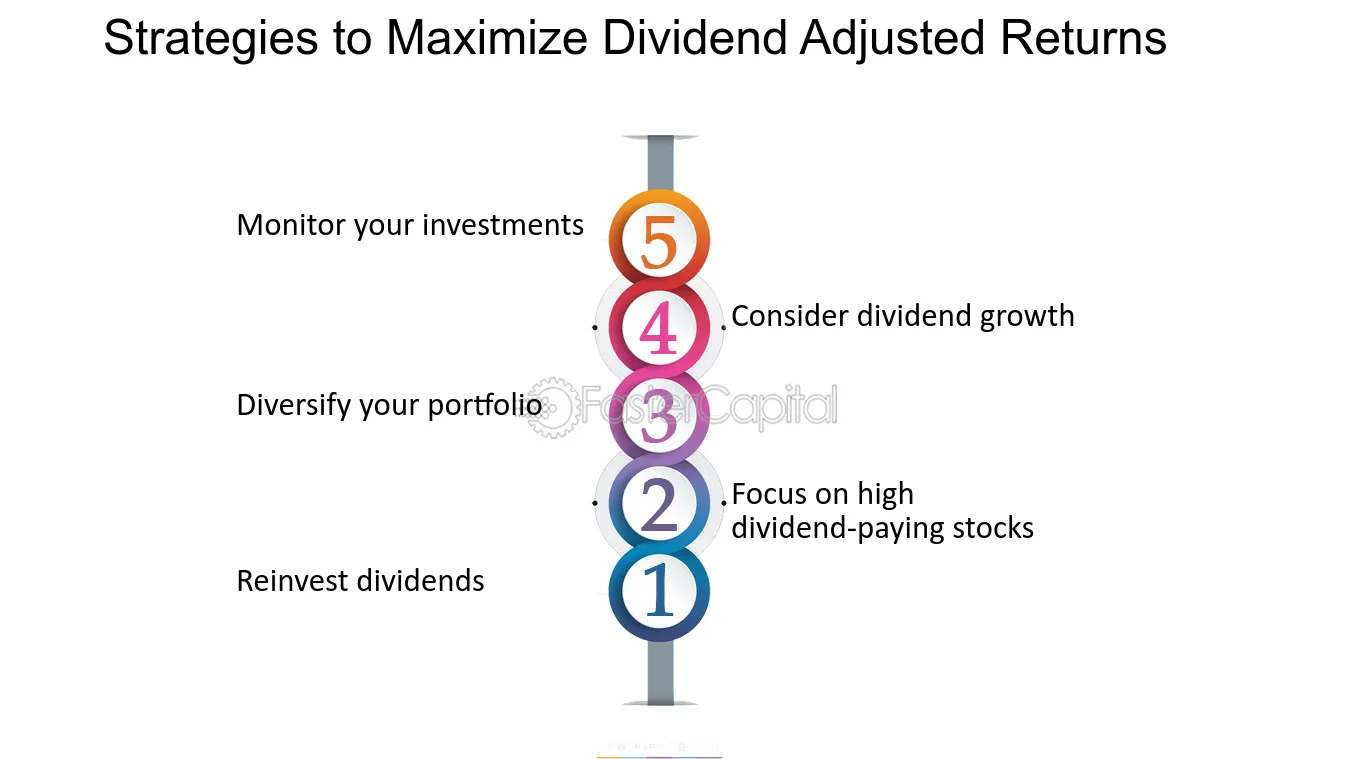 Strategies to Maximize Dividend Adjusted Returns

Monitor your investments

5

4

Consider dividend growth

Diversify your portfolio

3

2

Focus on high dividend-paying stocks

Reinvest dividends

1

FasterCapital